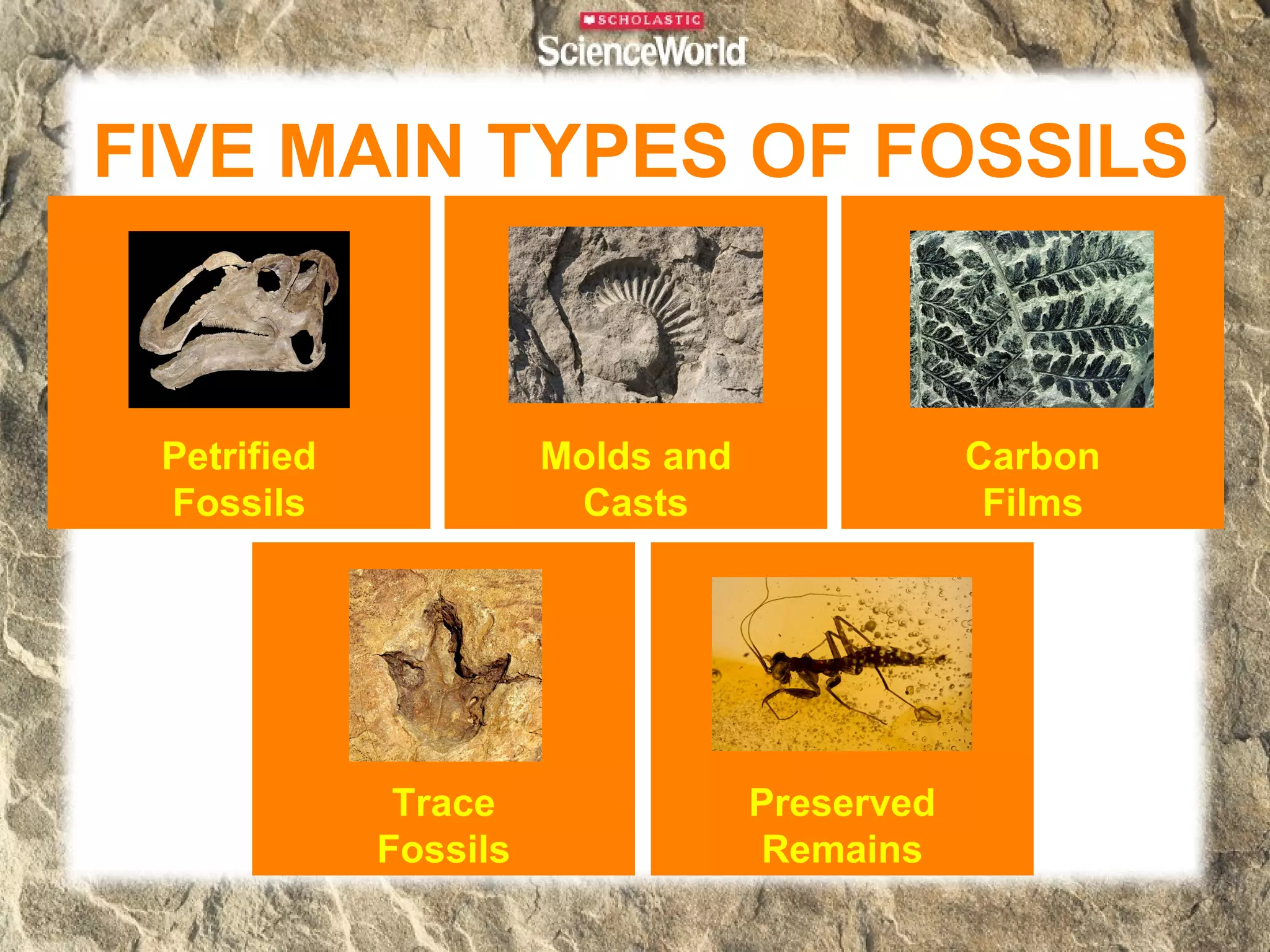 SCHOLASTIC
ScienceWorld

FIVE MAIN TYPES OF FOSSILS

Petrified Fossils

Molds and Casts

Carbon Films

Trace Fossils

Preserved Remains